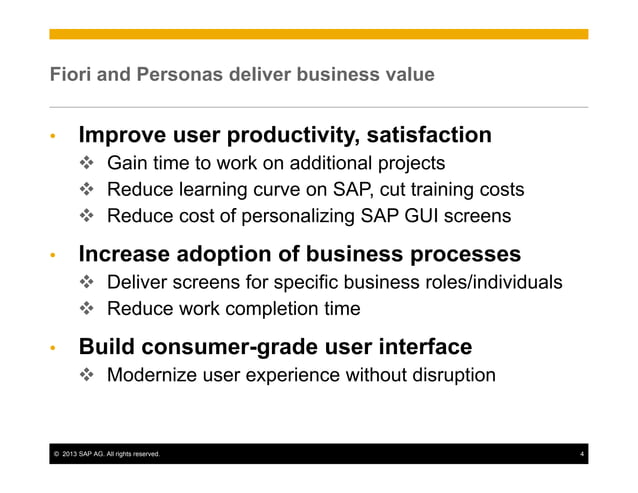 Fiori and Personas deliver business value

• Improve user productivity, satisfaction
❖ Gain time to work on additional projects
❖ Reduce learning curve on SAP, cut training costs
❖ Reduce cost of personalizing SAP GUI screens

• Increase adoption of business processes
❖ Deliver screens for specific business roles/individuals
❖ Reduce work completion time

• Build consumer-grade user interface
❖ Modernize user experience without disruption

© 2013 SAP AG. All rights reserved. 4